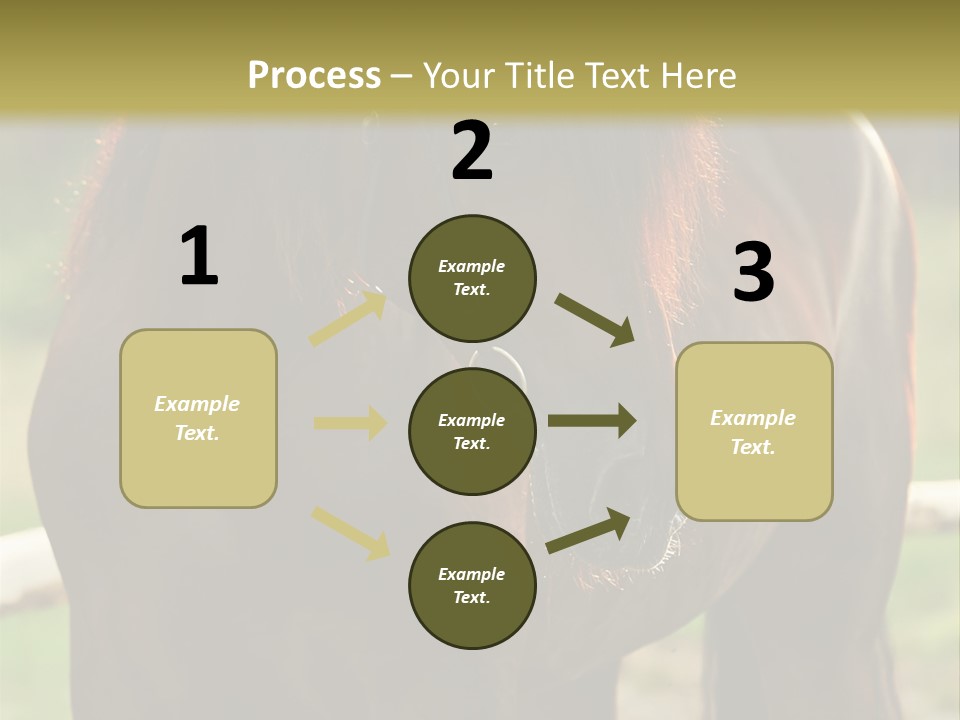 Process – Your Title Text Here

1

Example Text.

2

Example Text.

Example Text.

Example Text.

3

Example Text.